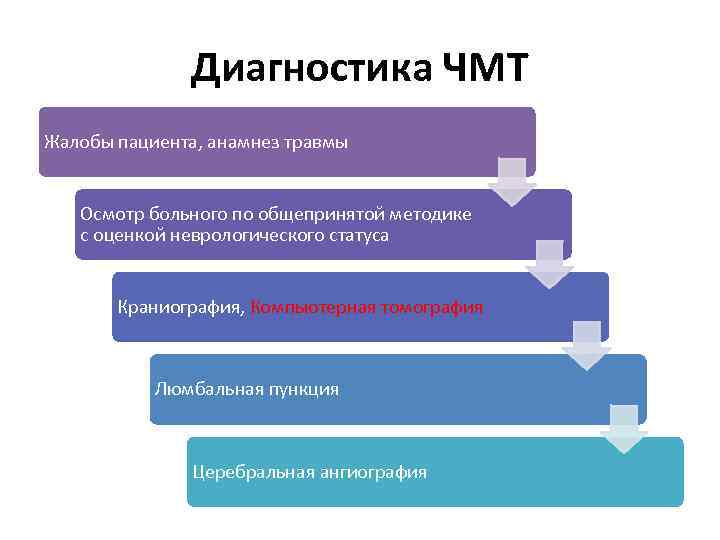 Диагностика ЧМТ

Жалобы пациента, анамнез травмы

Осмотр больного по общепринятой методике с оценкой неврологического статуса

Краниография, Компьютерная томография

Люмбальная пункция

Церебральная ангиография